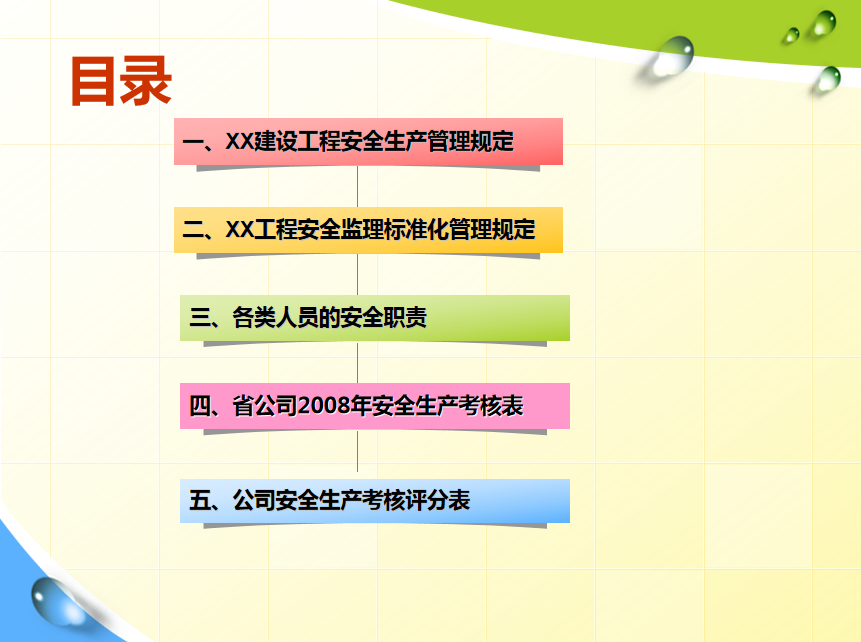 目录

一、XX建设工程安全生产管理规定

二、XX工程安全监理标准化管理规定

三、各类人员的安全职责

四、省公司2008年安全生产考核表

五、公司安全生产考核评分表